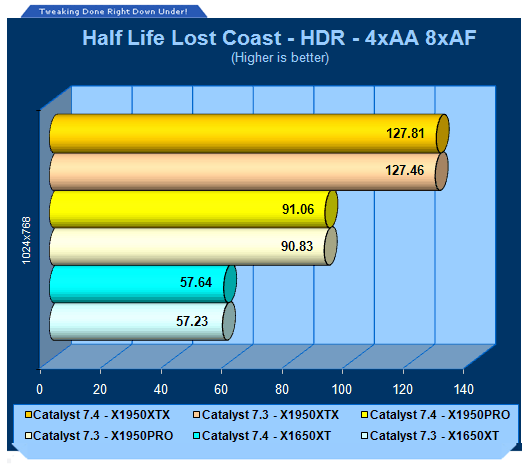 Tweaking Done Right Down Under!

Half Life Lost Coast - HDR - 4xAA 8xAF
(Higher is better)

1024x768

127.81
127.46
91.06
90.83
57.64
57.23

0 20 40 60 80 100 120 140

Catalyst 7.4 - X1950XTX
Catalyst 7.3 - X1950XTX
Catalyst 7.4 - X1950PRO
Catalyst 7.3 - X1950PRO
Catalyst 7.4 - X1650XT
Catalyst 7.3 - X1650XT